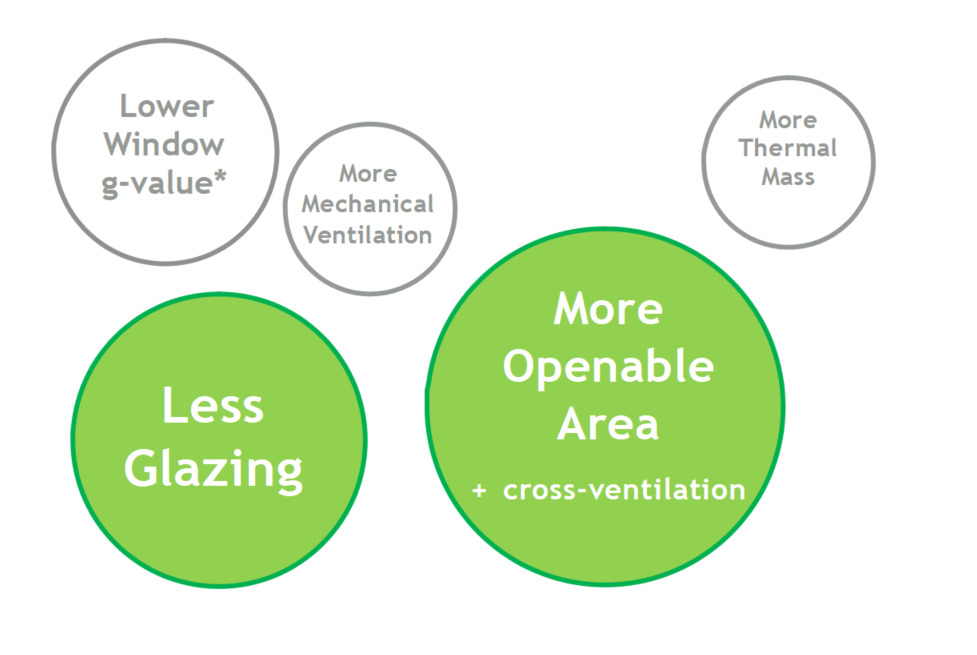 Lower Window g-value*

More Mechanical Ventilation

More Thermal Mass

Less Glazing

More Openable Area

+ cross-ventilation